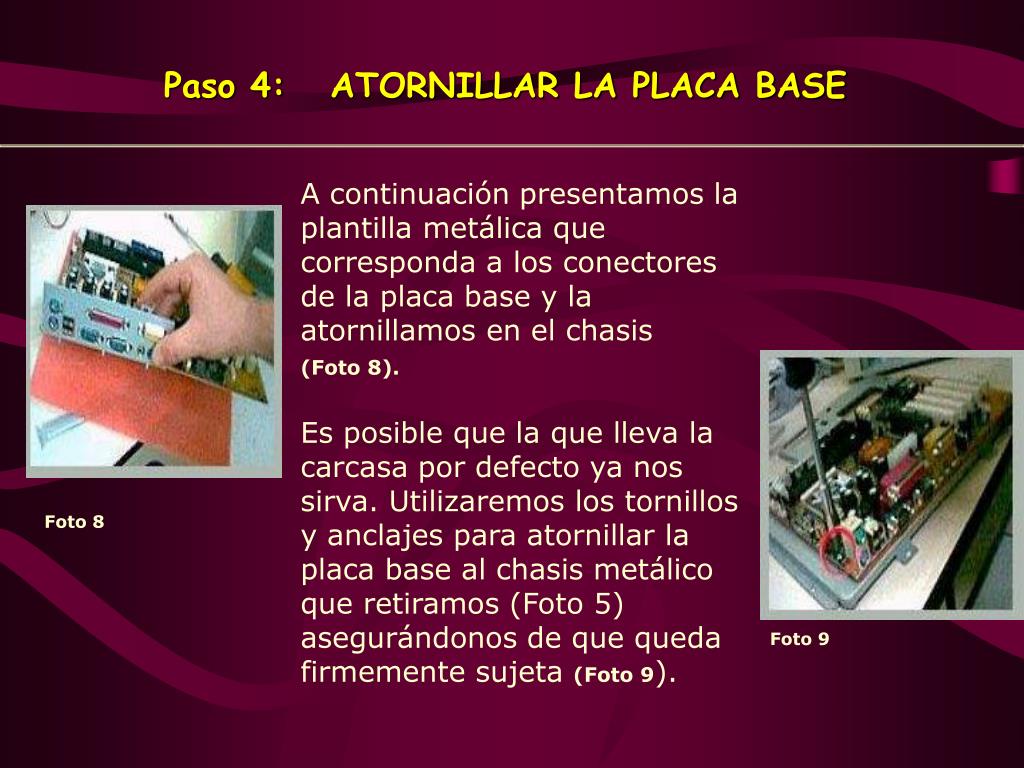 Paso 4: ATORNILLAR LA PLACA BASE

A continuación presentamos la plantilla metálica que corresponda a los conectores de la placa base y la atornillamos en el chasis (Foto 8).

Es posible que la que lleva la carcasa por defecto ya nos sirva. Utilizaremos los tornillos y anclajes para atornillar la placa base al chasis metálico que retiramos (Foto 5) asegurándonos de que queda firmemente sujeta (Foto 9).

Foto 8

Foto 9